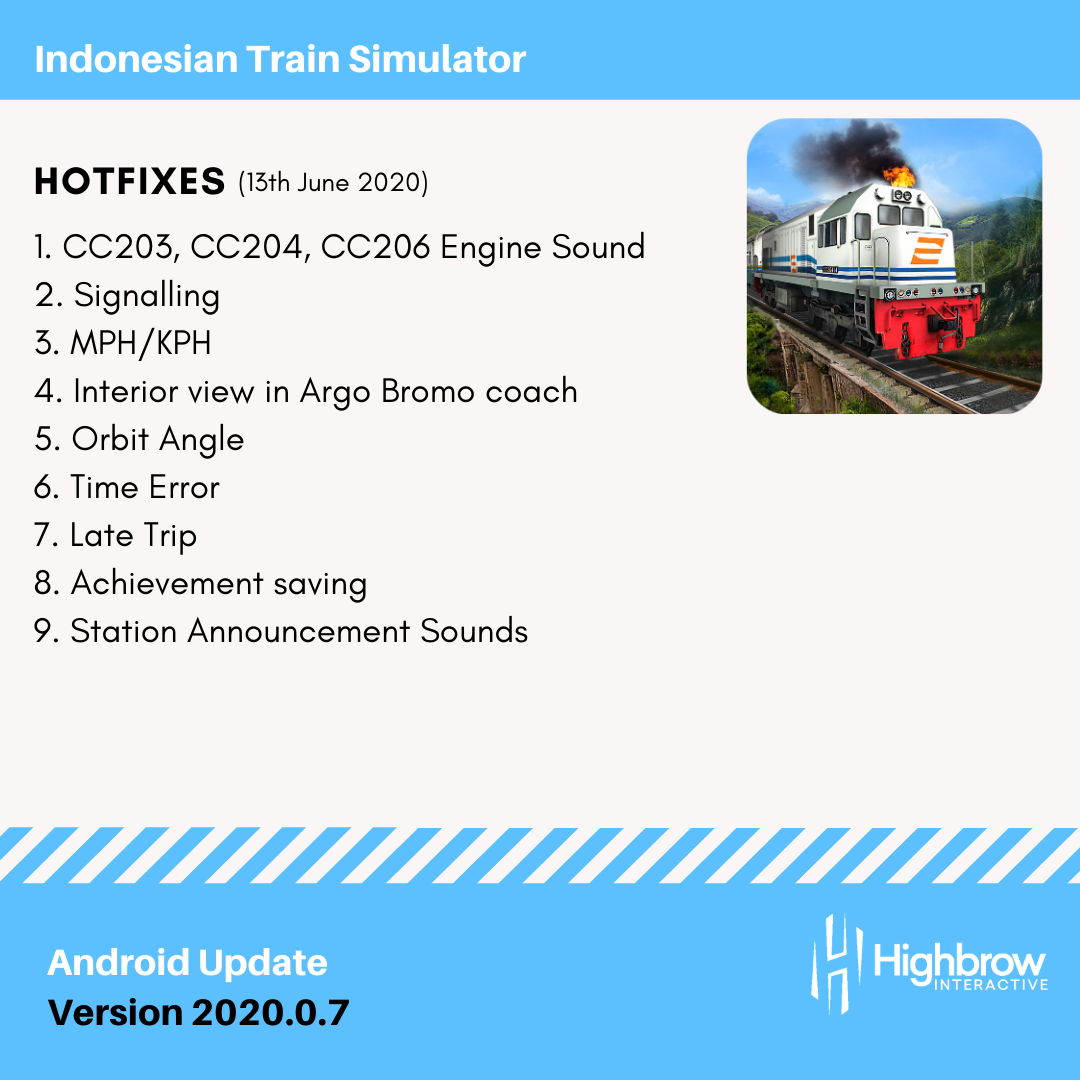 Indonesian Train Simulator

HOTFIXES (13th June 2020)

1. CC203, CC204, CC206 Engine Sound
2. Signalling
3. MPH/KPH
4. Interior view in Argo Bromo coach
5. Orbit Angle
6. Time Error
7. Late Trip
8. Achievement saving
9. Station Announcement Sounds

Android Update
Version 2020.0.7

Highbrow INTERACTIVE